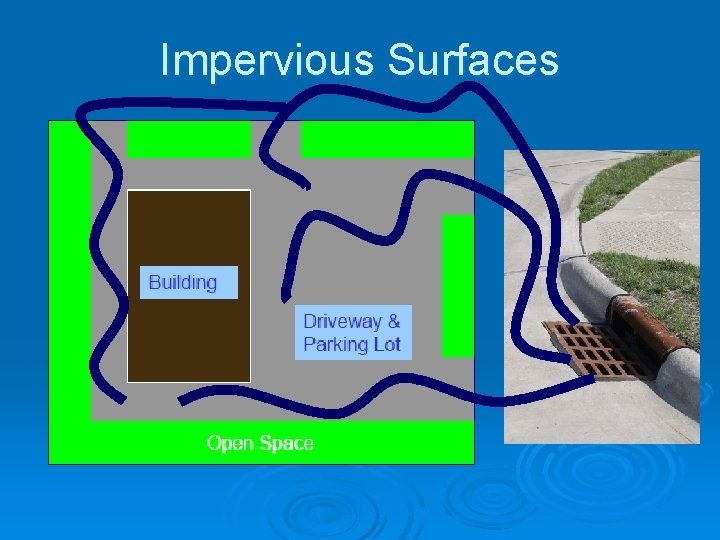 Impervious Surfaces

Building

Driveway & Parking Lot

Open Space